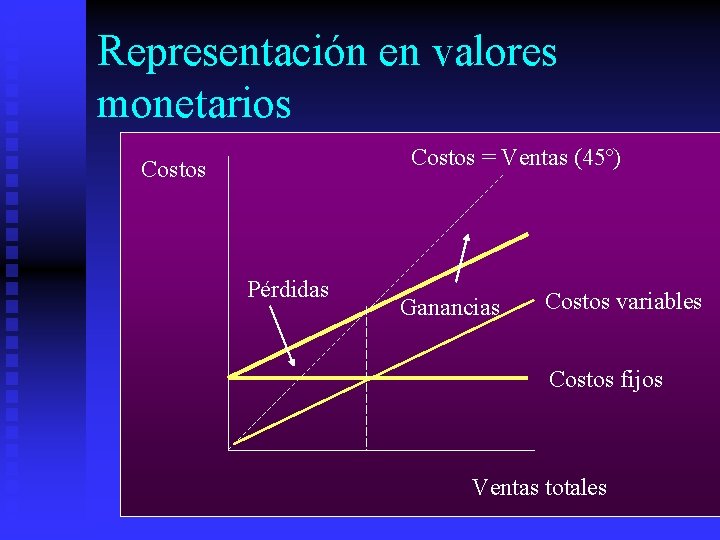 Representación en valores monetarios

Costos

Costos = Ventas (45°)

Pérdidas

Ganancias

Costos variables

Costos fijos

Ventas totales